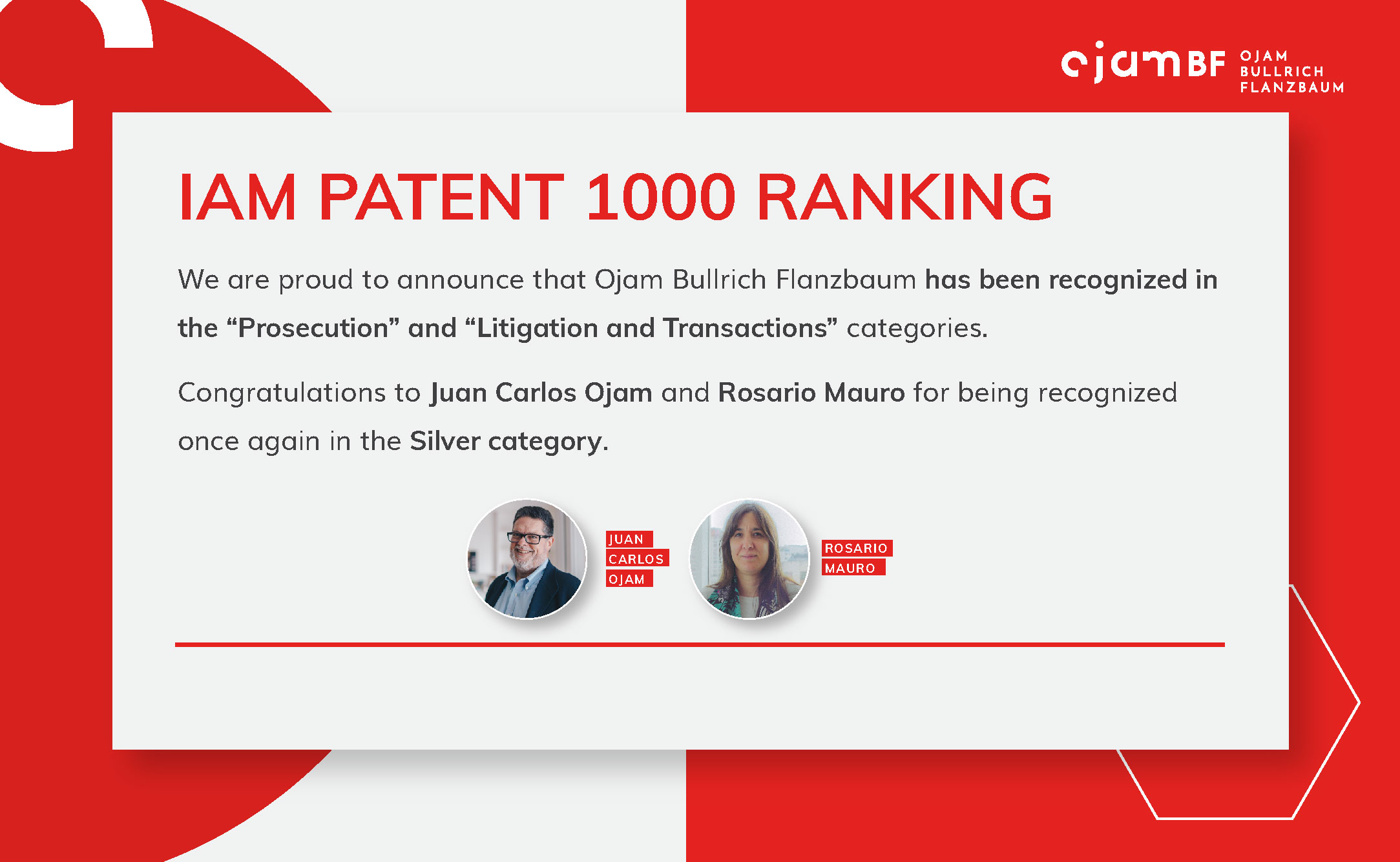 ojamBF OJAM BULLRICH FLANZBAUM

IAM PATENT 1000 RANKING

We are proud to announce that Ojam Bullrich Flanzbaum has been recognized in the “Prosecution” and “Litigation and Transactions” categories.

Congratulations to Juan Carlos Ojam and Rosario Mauro for being recognized once again in the Silver category.

JUAN CARLOS OJAM

ROSARIO MAURO